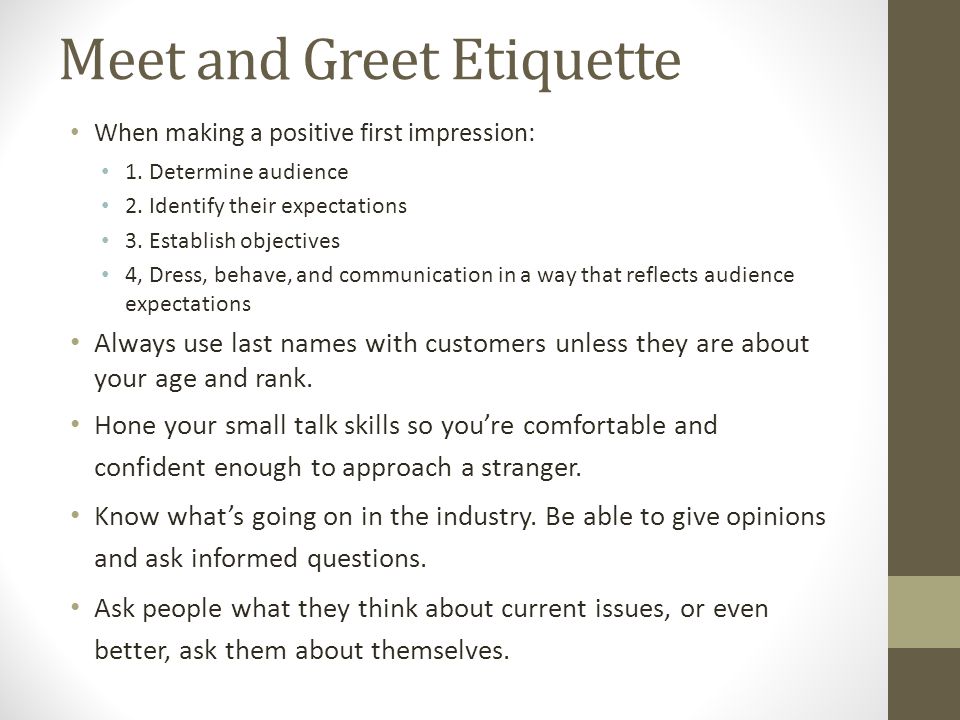 Meet and Greet Etiquette

• When making a positive first impression:
  • 1. Determine audience
  • 2. Identify their expectations
  • 3. Establish objectives
  • 4, Dress, behave, and communication in a way that reflects audience expectations

• Always use last names with customers unless they are about your age and rank.

• Hone your small talk skills so you're comfortable and confident enough to approach a stranger.

• Know what's going on in the industry. Be able to give opinions and ask informed questions.

• Ask people what they think about current issues, or even better, ask them about themselves.